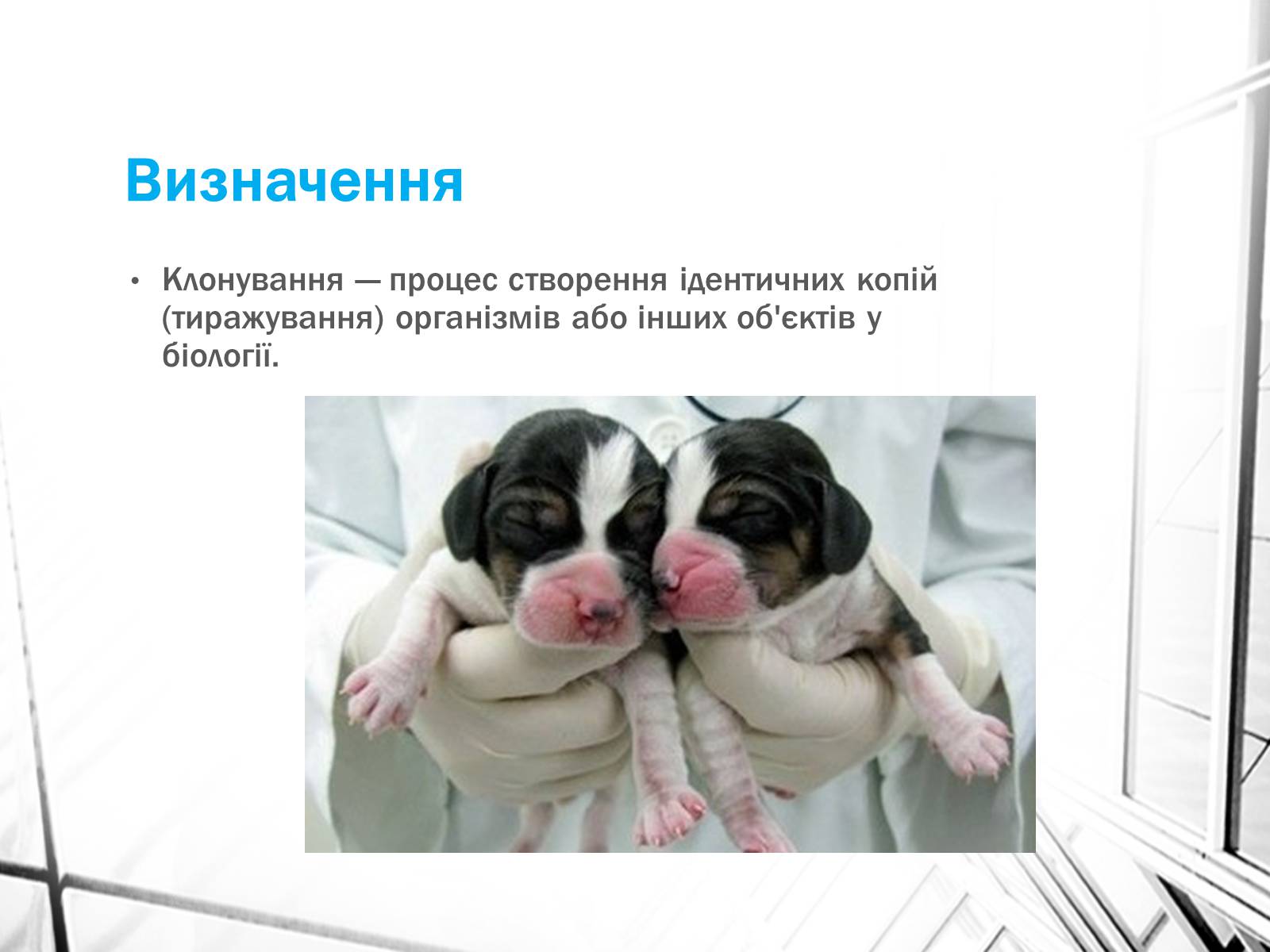 Визначення

• Клонування — процес створення ідентичних копій (тиражування) організмів або інших об'єктів у біології.